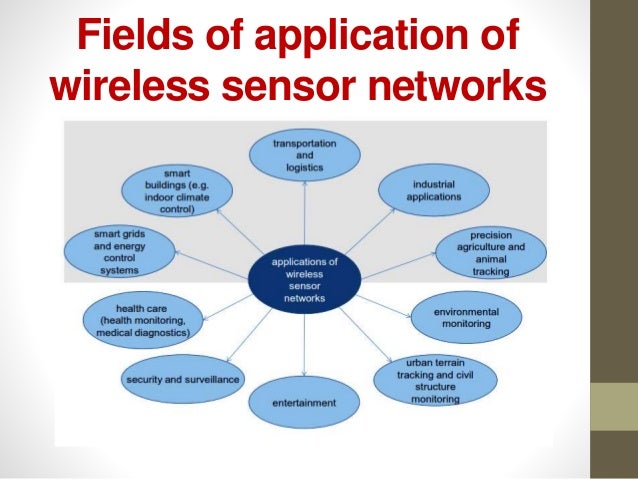 Fields of application of wireless sensor networks

applications of wireless sensor networks

transportation and logistics

industrial applications

precision agriculture and animal tracking

environmental monitoring

urban terrain tracking and civil structure monitoring

entertainment

security and surveillance

health care (health monitoring, medical diagnostics)

smart grids and energy control systems

smart buildings (e.g. indoor climate control)